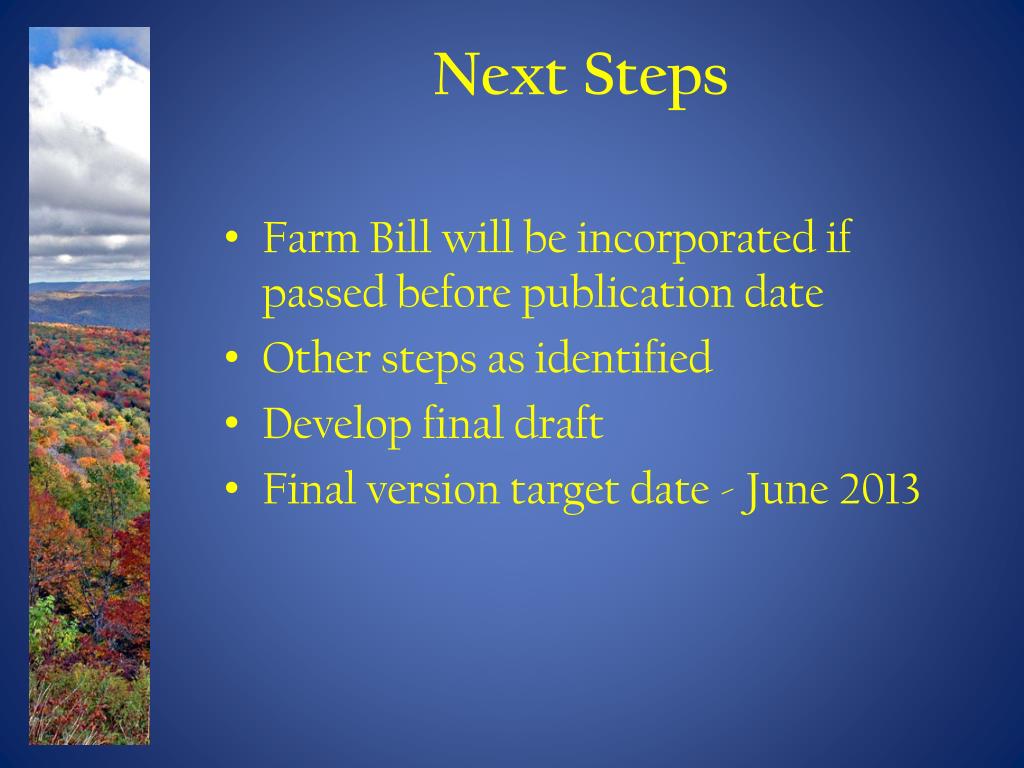 Next Steps

• Farm Bill will be incorporated if passed before publication date
• Other steps as identified
• Develop final draft
• Final version target date - June 2013